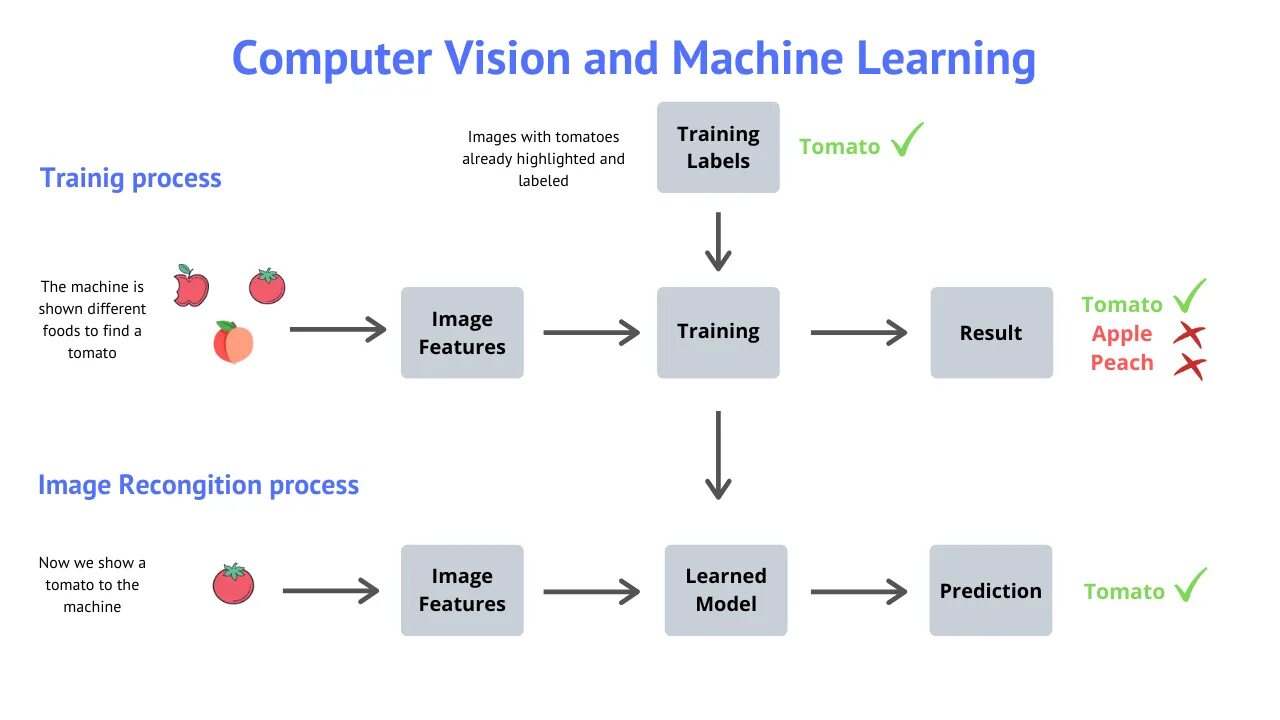 Computer Vision and Machine Learning

Trainig process

Images with tomatoes already highlighted and labeled

Training Labels

Tomato

The machine is shown different foods to find a tomato

Image Features

Training

Result

Tomato
Apple
Peach

Image Recongition process

Now we show a tomato to the machine

Image Features

Learned Model

Prediction

Tomato